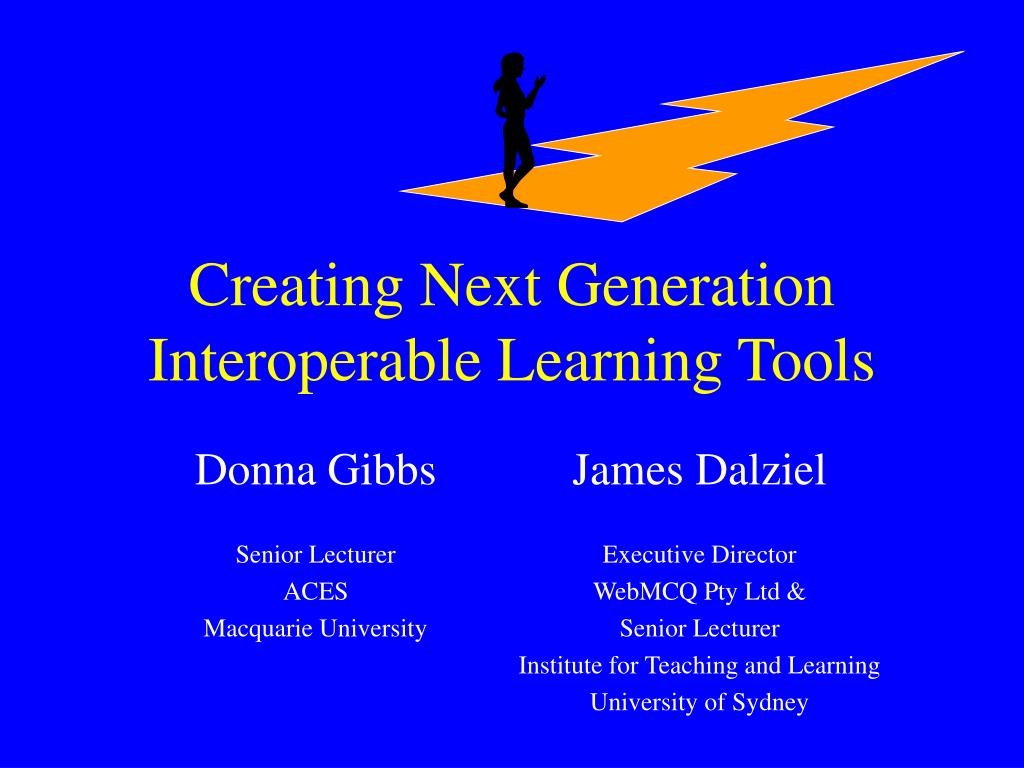 Creating Next Generation Interoperable Learning Tools

Donna Gibbs

Senior Lecturer
ACES
Macquarie University

James Dalziel

Executive Director
WebMCQ Pty Ltd &
Senior Lecturer
Institute for Teaching and Learning
University of Sydney